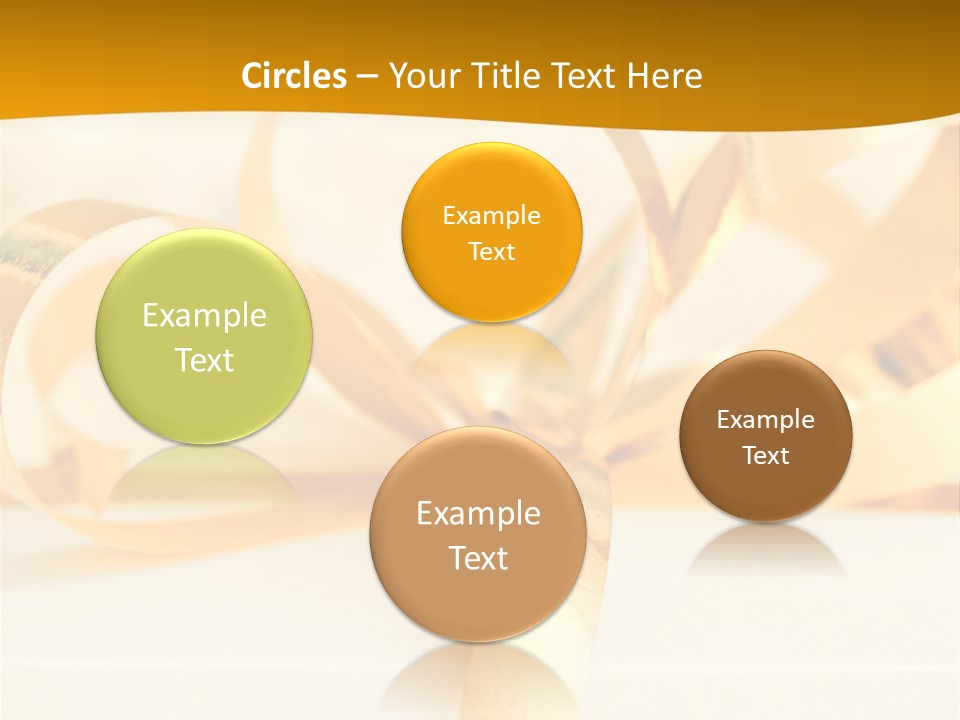 Circles – Your Title Text Here

Example Text

Example Text

Example Text

Example Text